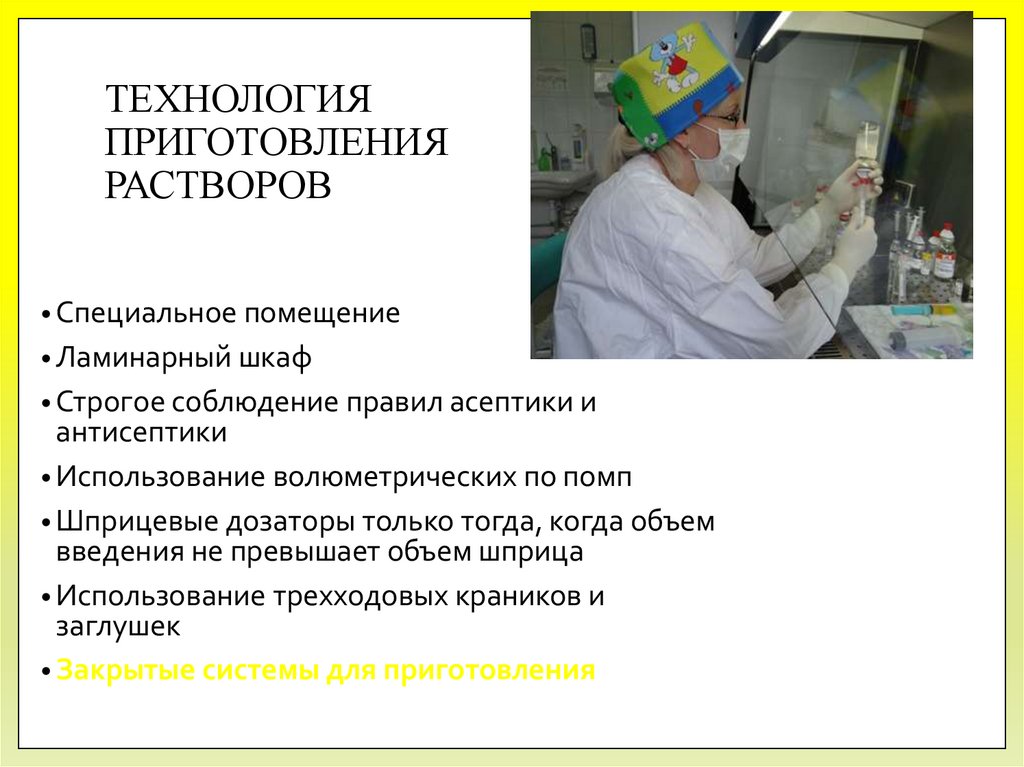 ТЕХНОЛОГИЯ ПРИГОТОВЛЕНИЯ РАСТВОРОВ

• Специальное помещение
• Ламинарный шкаф
• Строгое соблюдение правил асептики и антисептики
• Использование волюметрических по помп
• Шприцевые дозаторы только тогда, когда объем введения не превышает объем шприца
• Использование трехходовых краников и заглушек
• Закрытые системы для приготовления